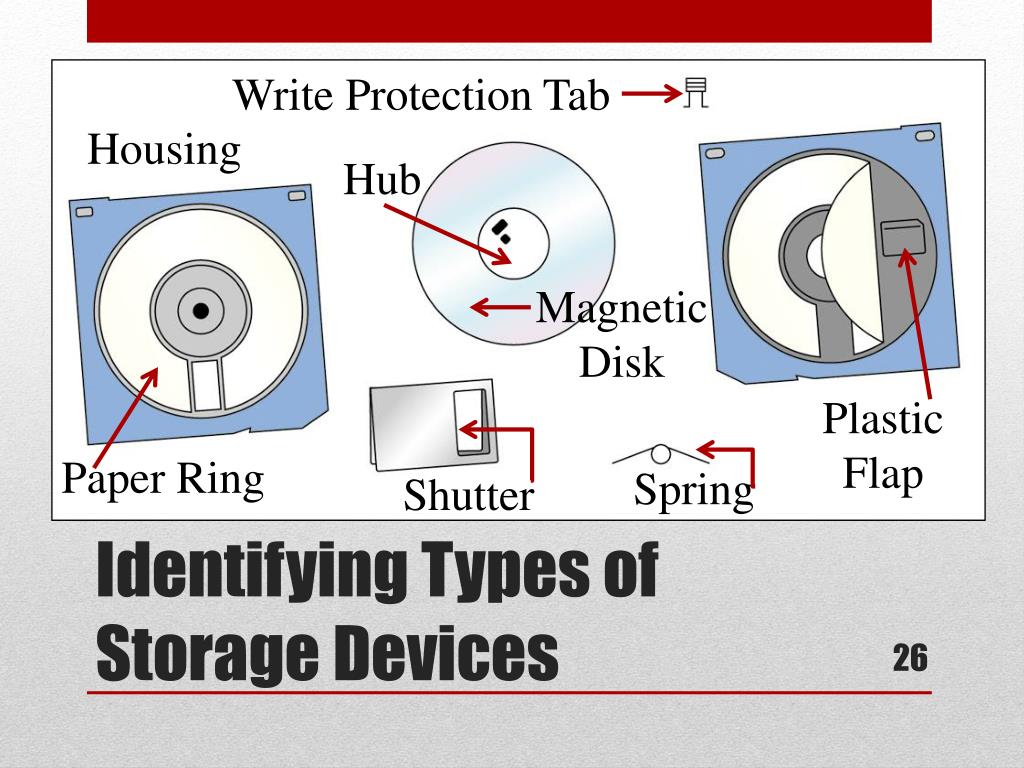 Write Protection Tab

Housing

Hub

Magnetic Disk

Plastic Flap

Paper Ring

Shutter

Spring

Identifying Types of Storage Devices

26